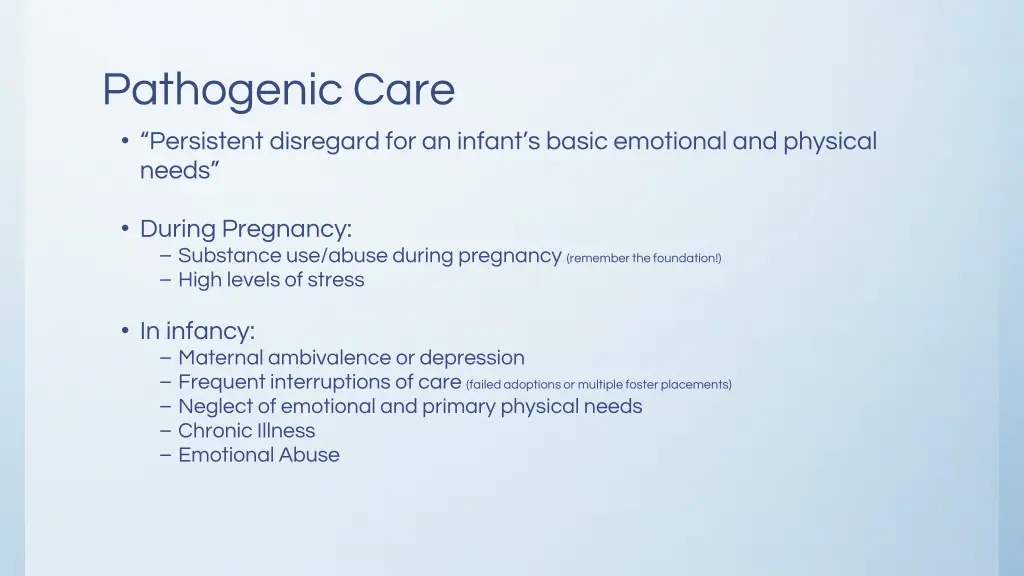 Pathogenic Care

• “Persistent disregard for an infant’s basic emotional and physical needs”

• During Pregnancy:
– Substance use/abuse during pregnancy (remember the foundation!)
– High levels of stress

• In infancy:
– Maternal ambivalence or depression
– Frequent interruptions of care (failed adoptions or multiple foster placements)
– Neglect of emotional and primary physical needs
– Chronic Illness
– Emotional Abuse